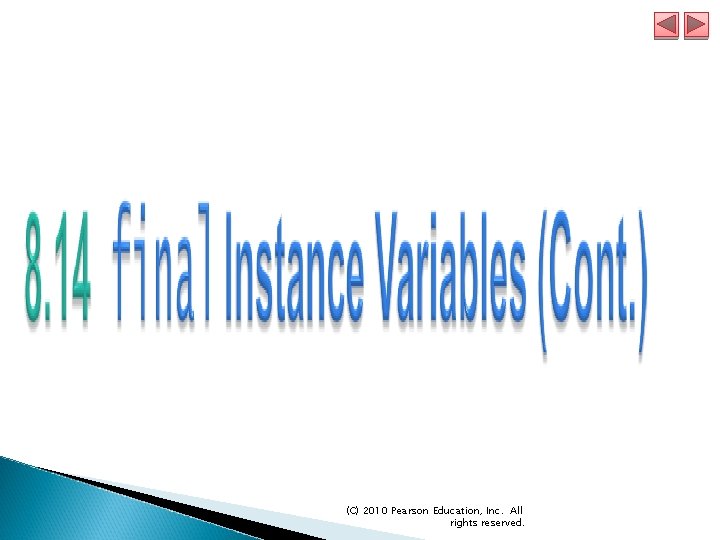 8.14 final Instance Variables (Cont.)

(C) 2010 Pearson Education, Inc. All rights reserved.